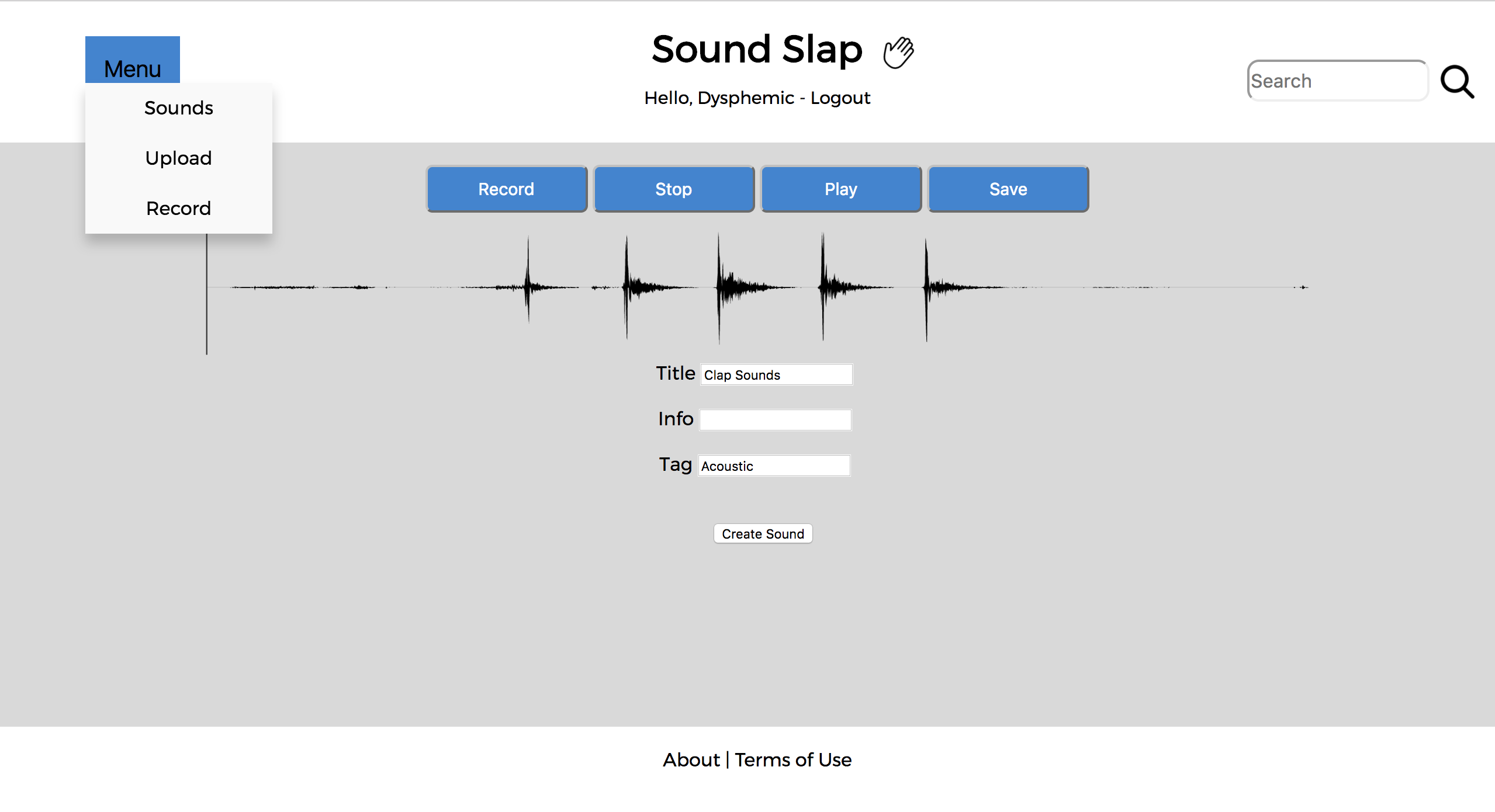 Menu

Sounds

Upload

Record

Sound Slap

Hello, Dysphemic - Logout

Search

Record Stop Play Save

Title Clap Sounds

Info

Tag Acoustic

Create Sound

About | Terms of Use